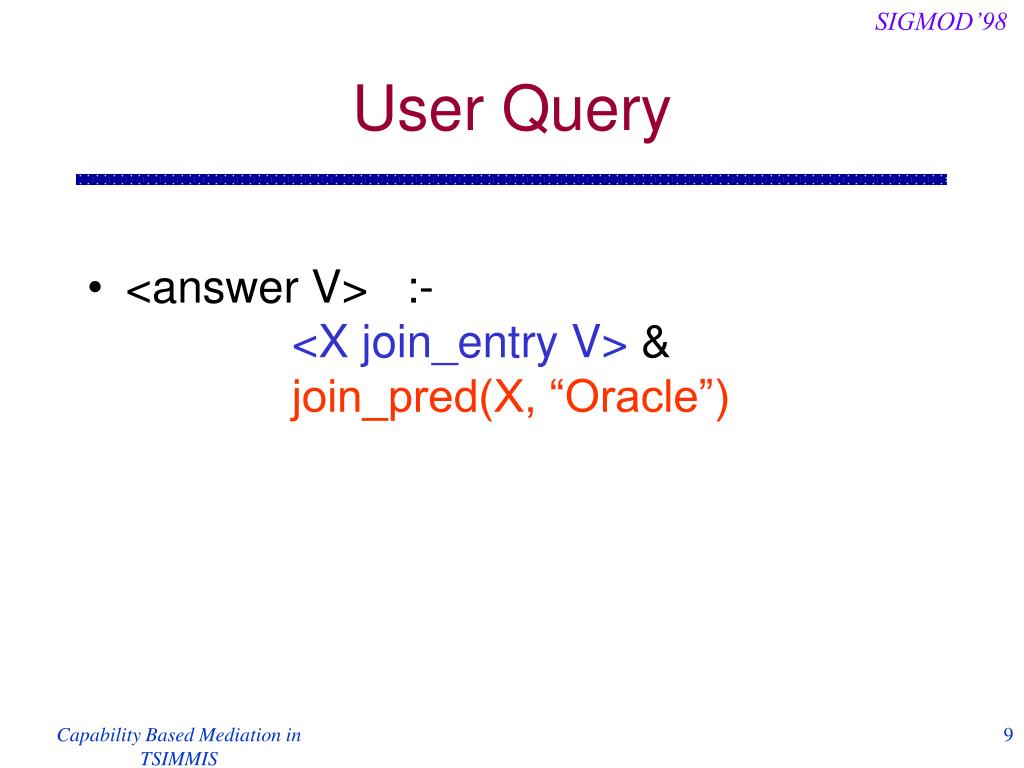 SIGMOD'98

User Query

• <answer V> :-
<X join_entry V> &
join_pred(X, "Oracle")

Capability Based Mediation in TSIMMIS

9